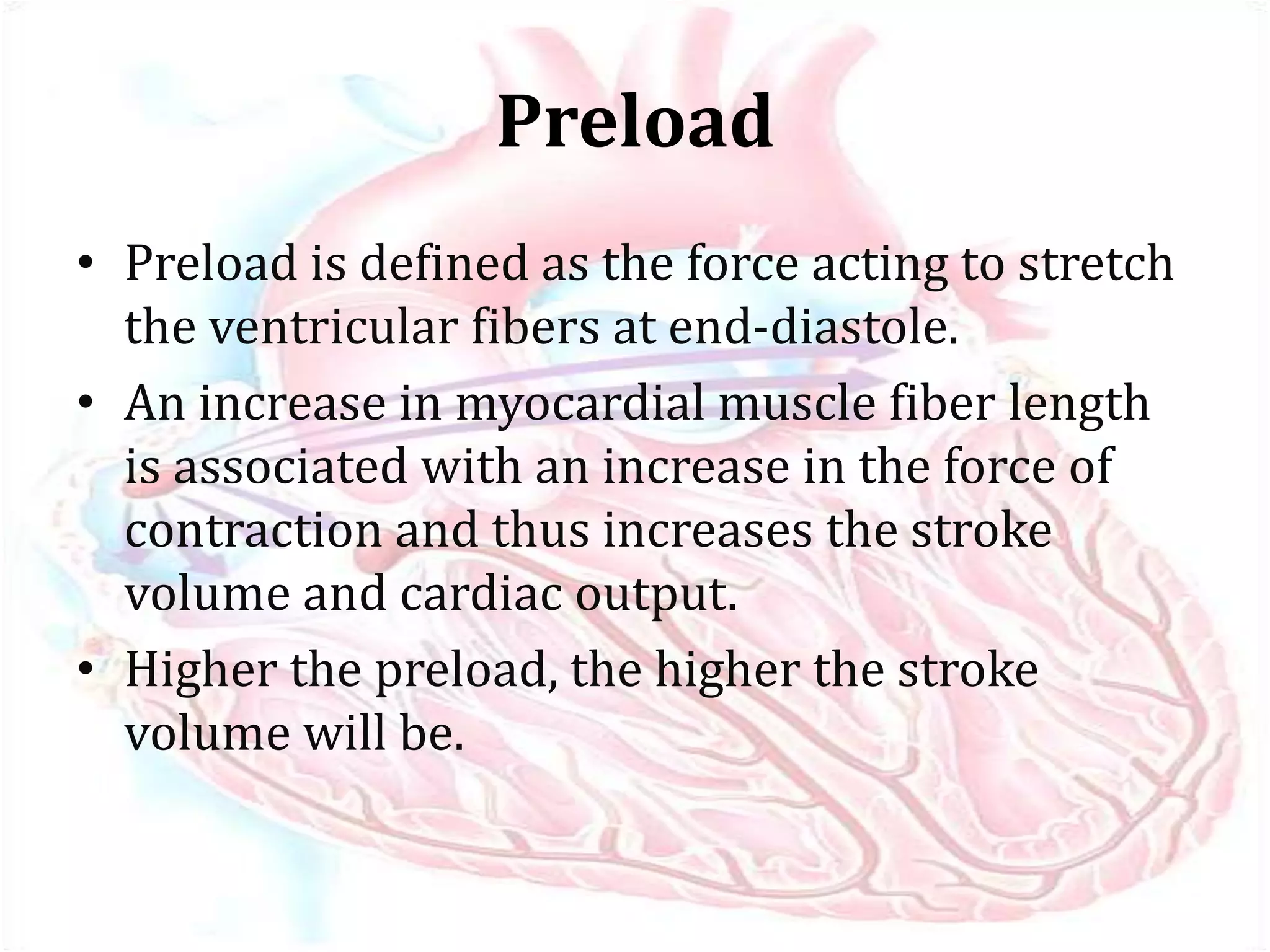 Preload

• Preload is defined as the force acting to stretch the ventricular fibers at end-diastole.
• An increase in myocardial muscle fiber length is associated with an increase in the force of contraction and thus increases the stroke volume and cardiac output.
• Higher the preload, the higher the stroke volume will be.